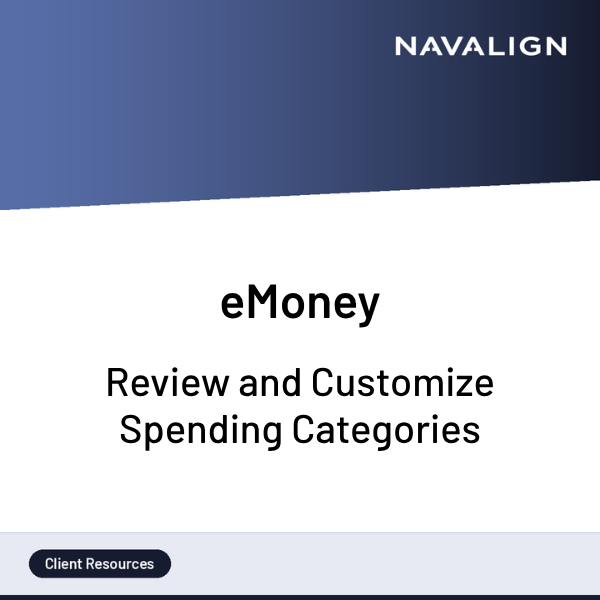 NAVALIGN

eMoney

Review and Customize Spending Categories

Client Resources